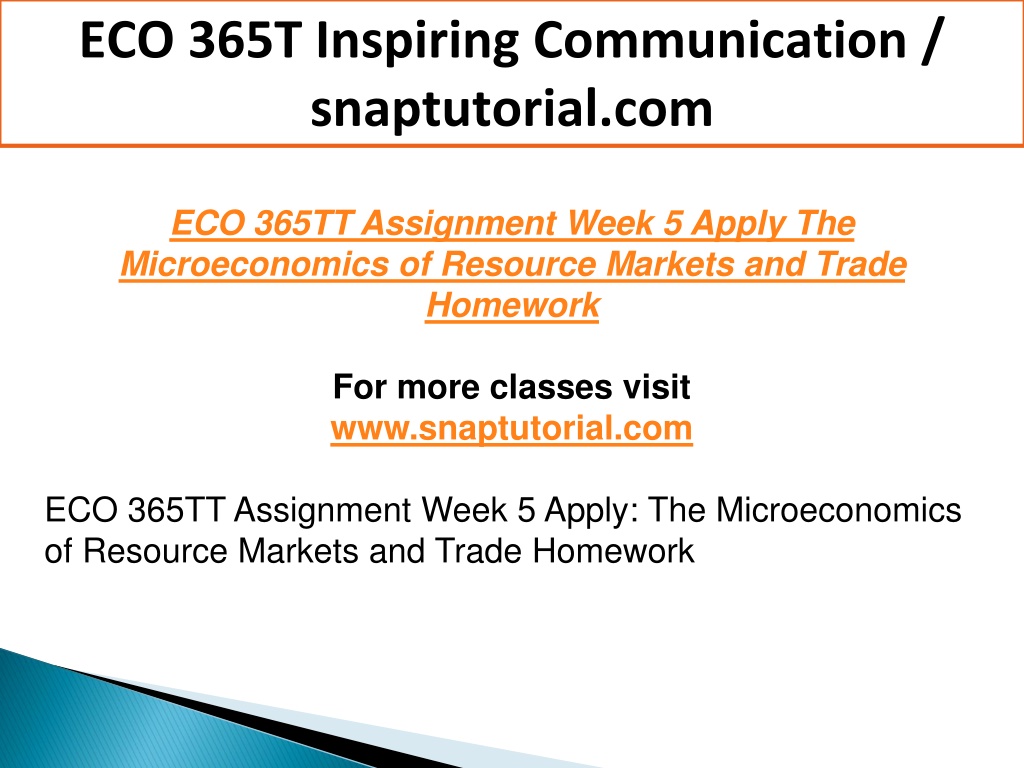 ECO 365T Inspiring Communication / snaptutorial.com

ECO 365TT Assignment Week 5 Apply The Microeconomics of Resource Markets and Trade Homework

For more classes visit
www.snaptutorial.com

ECO 365TT Assignment Week 5 Apply: The Microeconomics of Resource Markets and Trade Homework